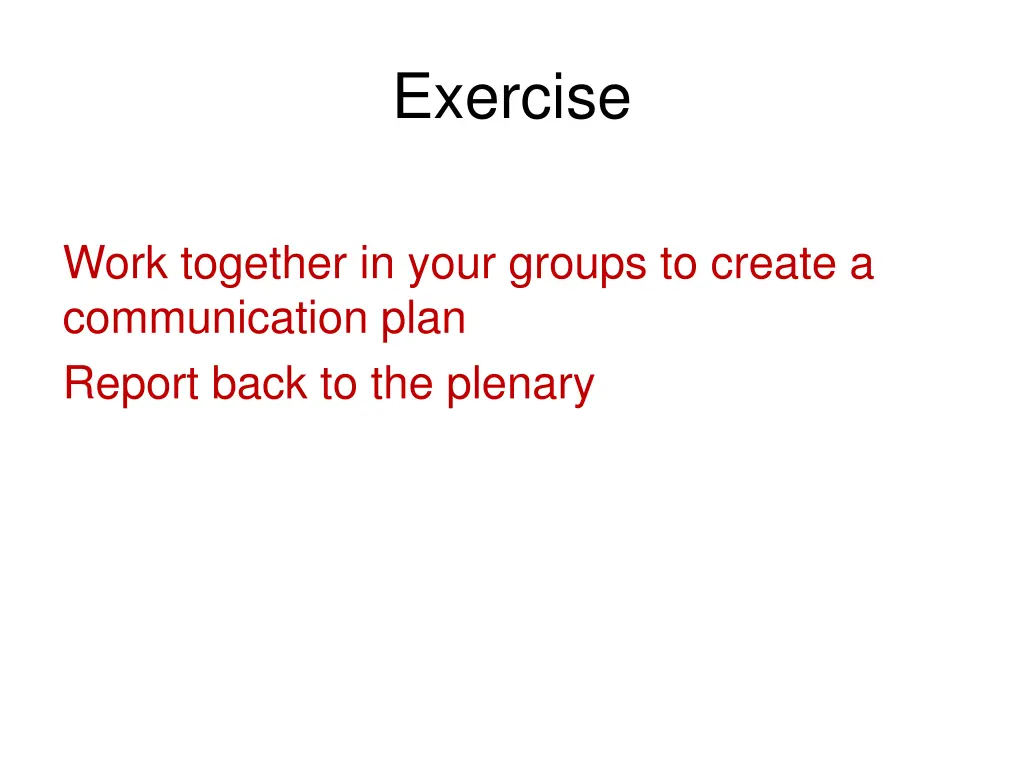 Exercise

Work together in your groups to create a communication plan

Report back to the plenary